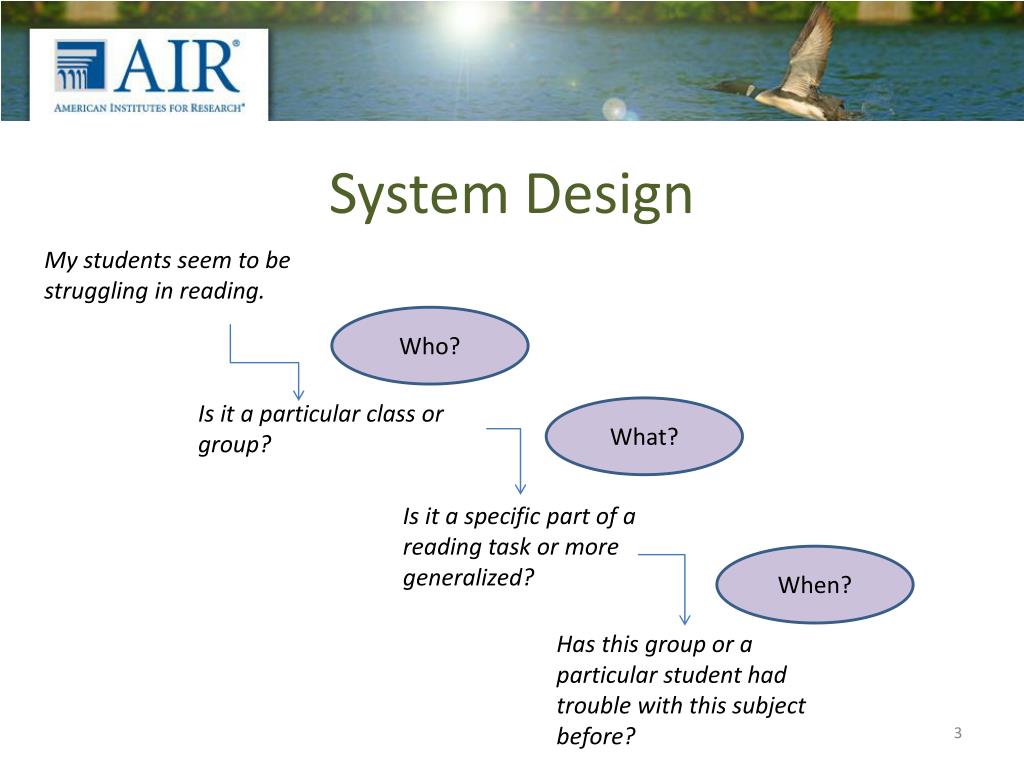 AIR®
AMERICAN INSTITUTES FOR RESEARCH®

System Design

My students seem to be struggling in reading.

Who?

Is it a particular class or group?

What?

Is it a specific part of a reading task or more generalized?

When?

Has this group or a particular student had trouble with this subject before?

3